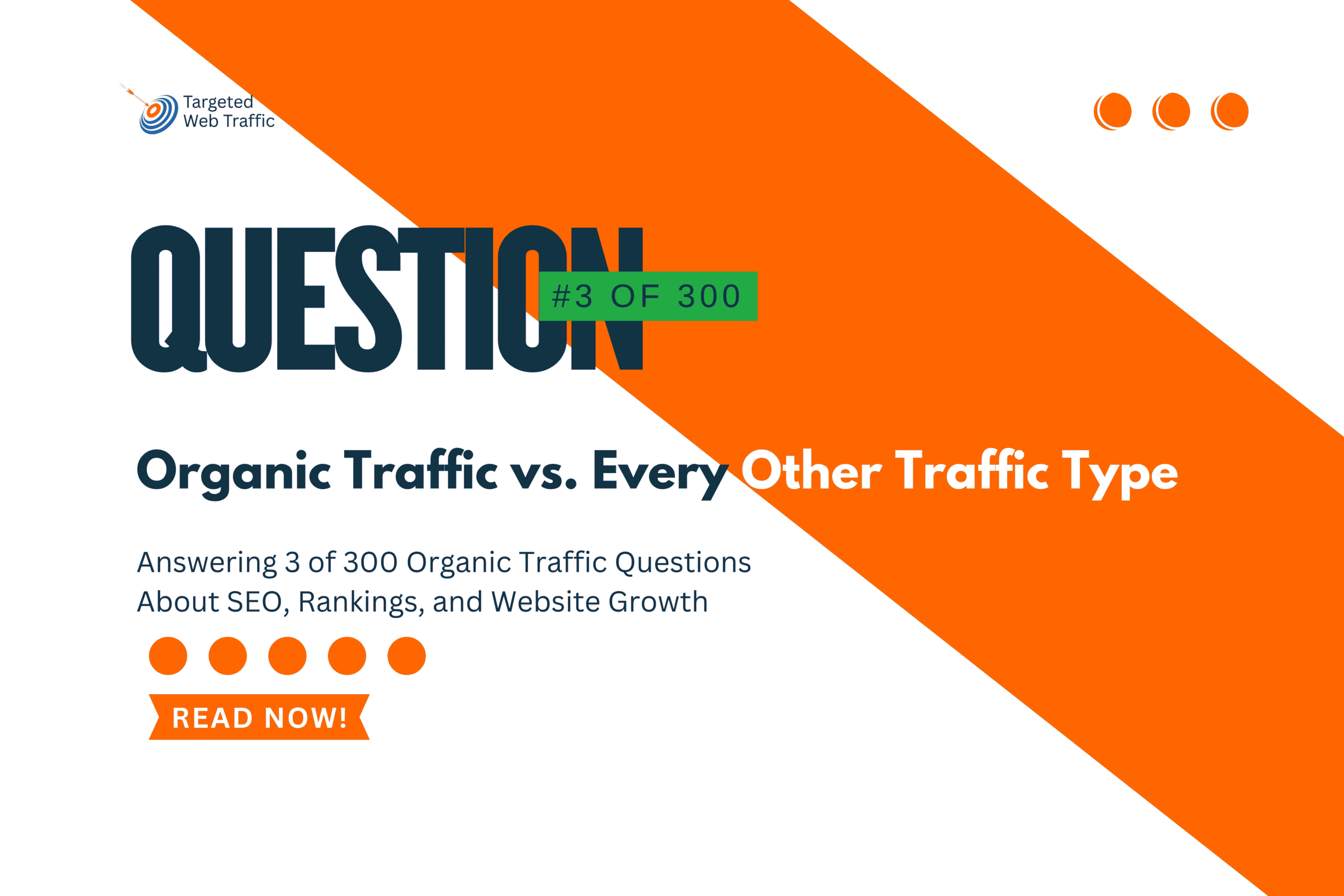 Targeted Web Traffic

QUESTION #3 OF 300

Organic Traffic vs. Every Other Traffic Type

Answering 3 of 300 Organic Traffic Questions About SEO, Rankings, and Website Growth

READ NOW!